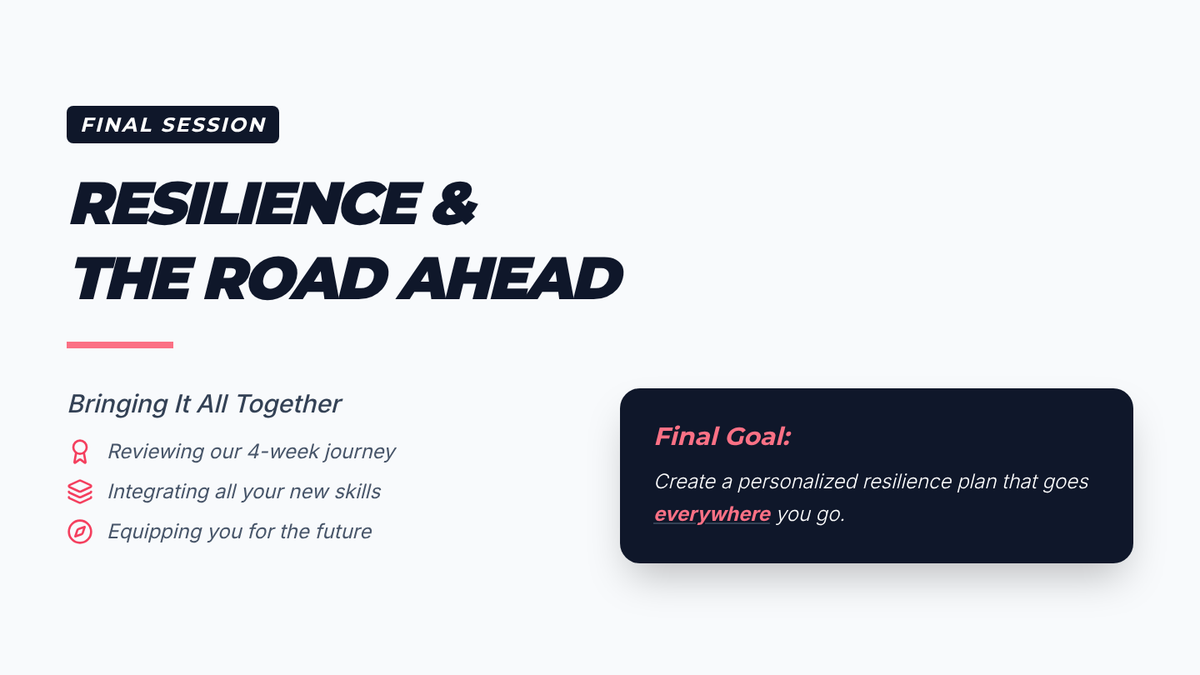 FINAL SESSION

RESILIENCE &
THE ROAD AHEAD

Bringing It All Together

Reviewing our 4-week journey
Integrating all your new skills
Equipping you for the future

Final Goal:

Create a personalized resilience plan that goes everywhere you go.